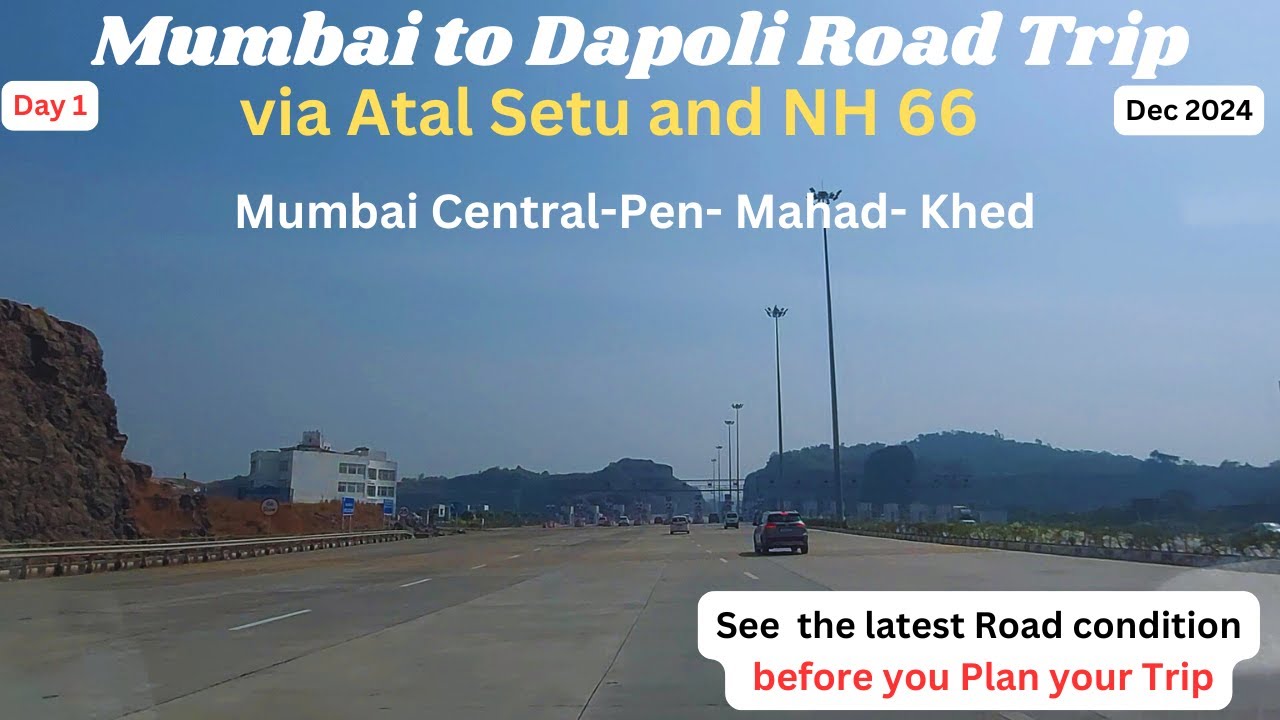 Mumbai to Dapoli Road Trip

Day 1

via Atal Setu and NH 66

Dec 2024

Mumbai Central-Pen- Mahad- Khed

See the latest Road condition before you Plan your Trip